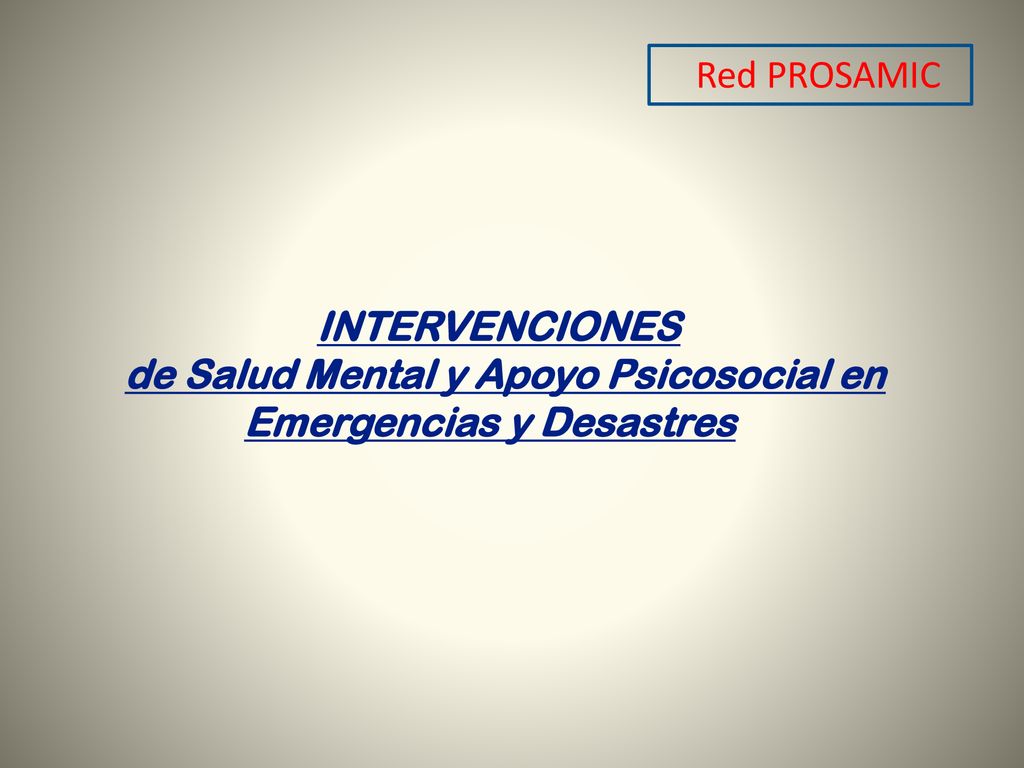 Red PROSAMIC

INTERVENCIONES
de Salud Mental y Apoyo Psicosocial en Emergencias y Desastres